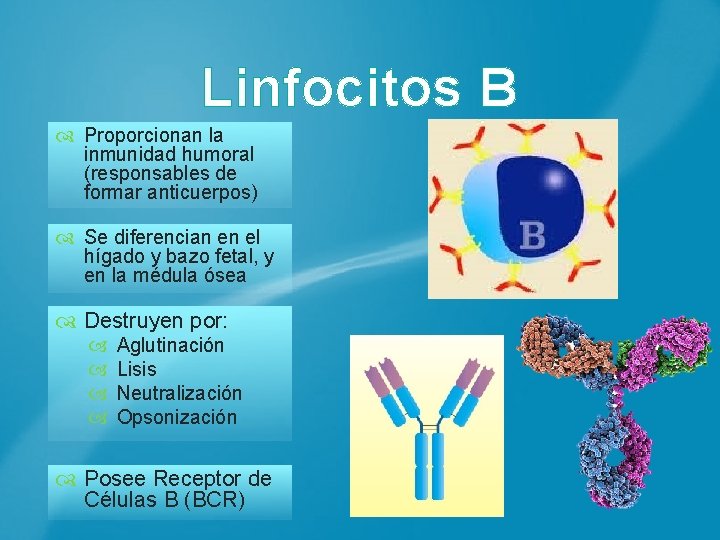 Linfocitos B

Proporcionan la inmunidad humoral (responsables de formar anticuerpos)

Se diferencian en el hígado y bazo fetal, y en la médula ósea

Destruyen por:
Aglutinación
Lisis
Neutralización
Opsonización

Posee Receptor de Células B (BCR)

B